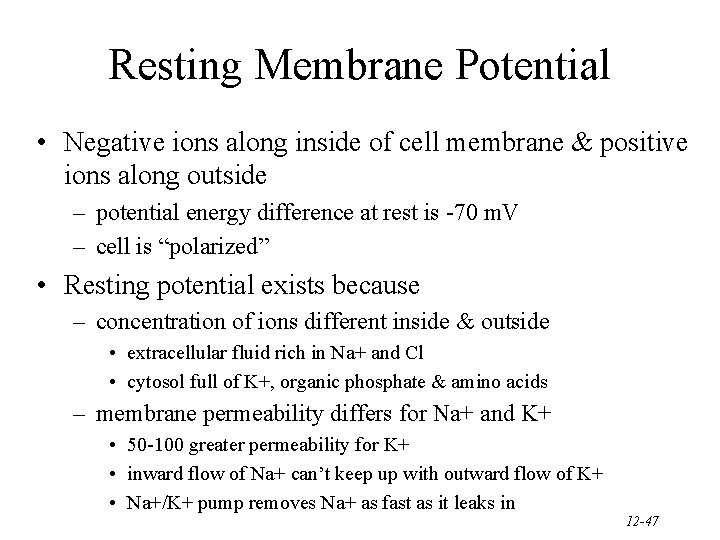 Resting Membrane Potential

• Negative ions along inside of cell membrane & positive ions along outside
– potential energy difference at rest is -70 mV
– cell is “polarized”

• Resting potential exists because
– concentration of ions different inside & outside
• extracellular fluid rich in Na+ and Cl
• cytosol full of K+, organic phosphate & amino acids
– membrane permeability differs for Na+ and K+
• 50-100 greater permeability for K+
• inward flow of Na+ can’t keep up with outward flow of K+
• Na+/K+ pump removes Na+ as fast as it leaks in

12-47